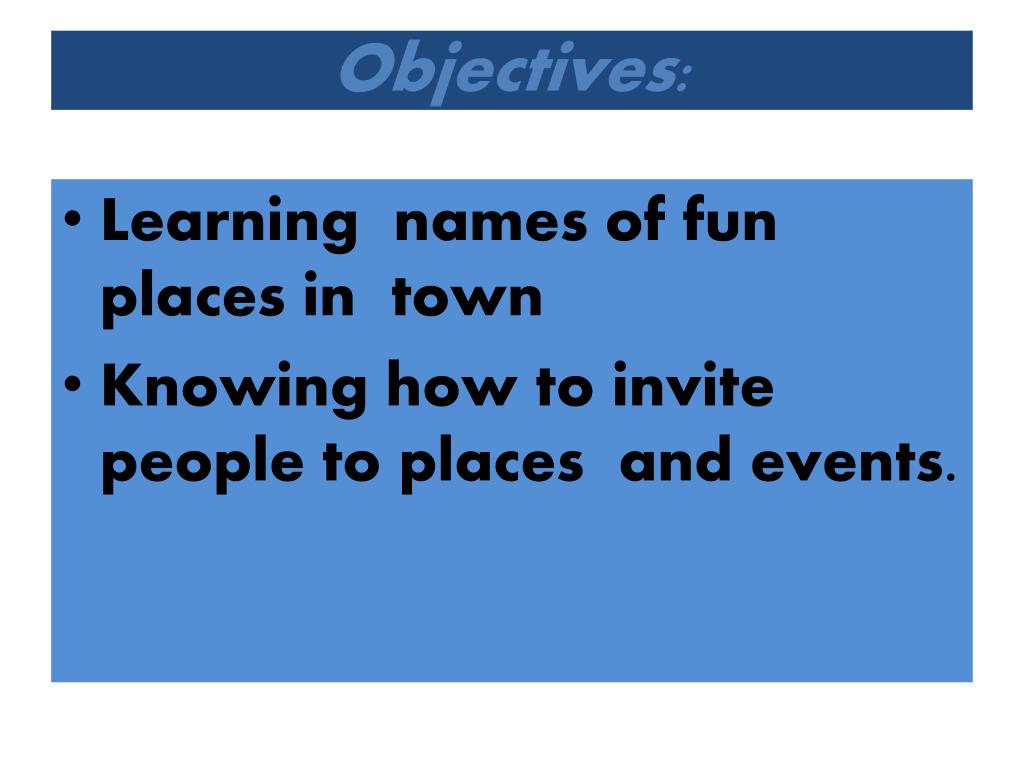 Objectives:

• Learning names of fun places in town
• Knowing how to invite people to places and events.